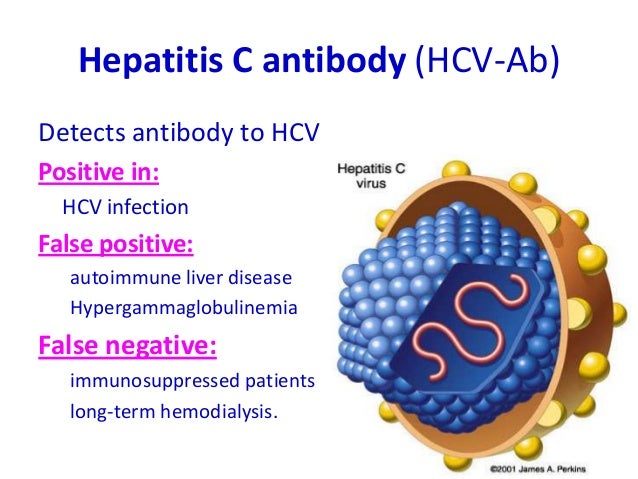 Hepatitis C antibody (HCV-Ab)

Detects antibody to HCV

Positive in:

HCV infection

False positive:

autoimmune liver disease

Hypergammaglobulinemia

False negative:

immunosuppressed patients

long-term hemodialysis.

Hepatitis C virus

©2001 James A. Perkins